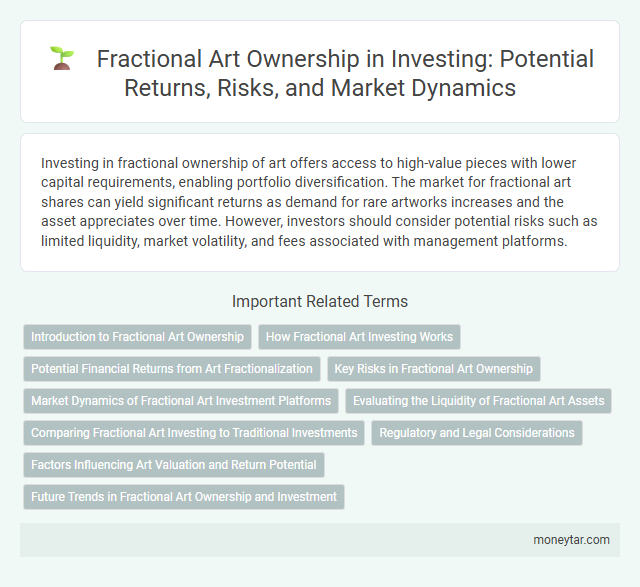 Fractional Art Ownership in Investing: Potential Returns, Risks, and Market Dynamics

Investing in fractional ownership of art offers access to high-value pieces with lower capital requirements, enabling portfolio diversification. The market for fractional art shares can yield significant returns as demand for rare artworks increases and the asset appreciates over time. However, investors should consider potential risks such as limited liquidity, market volatility, and fees associated with management platforms.

Important Related Terms

Introduction to Fractional Art Ownership

How Fractional Art Investing Works

Potential Financial Returns from Art Fractionalization

Key Risks in Fractional Art Ownership

Market Dynamics of Fractional Art Investment Platforms

Evaluating the Liquidity of Fractional Art Assets

Comparing Fractional Art Investing to Traditional Investments

Regulatory and Legal Considerations

Factors Influencing Art Valuation and Return Potential

Future Trends in Fractional Art Ownership and Investment

moneytar.com